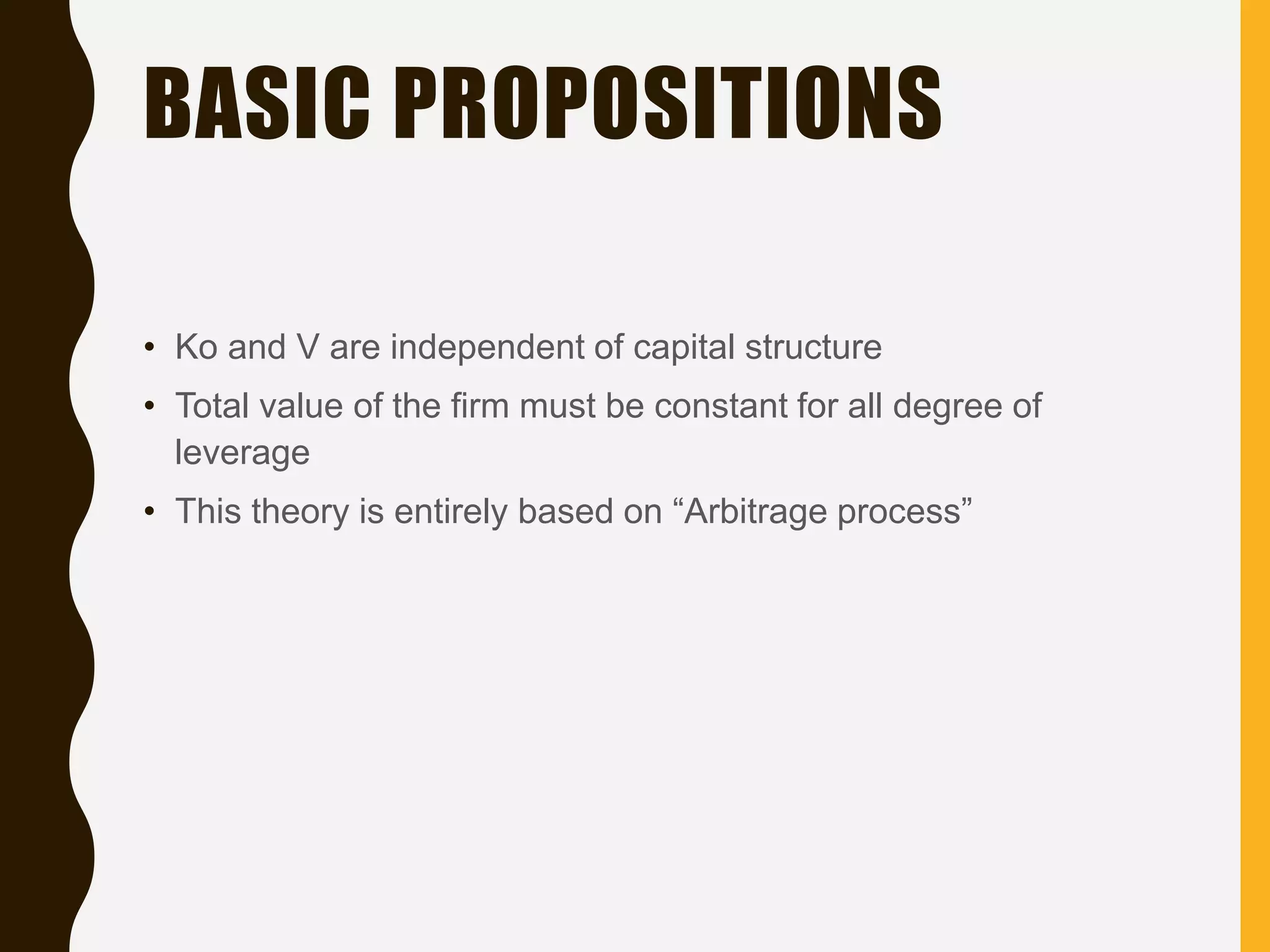 BASIC PROPOSITIONS

• Ko and V are independent of capital structure
• Total value of the firm must be constant for all degree of leverage
• This theory is entirely based on “Arbitrage process”